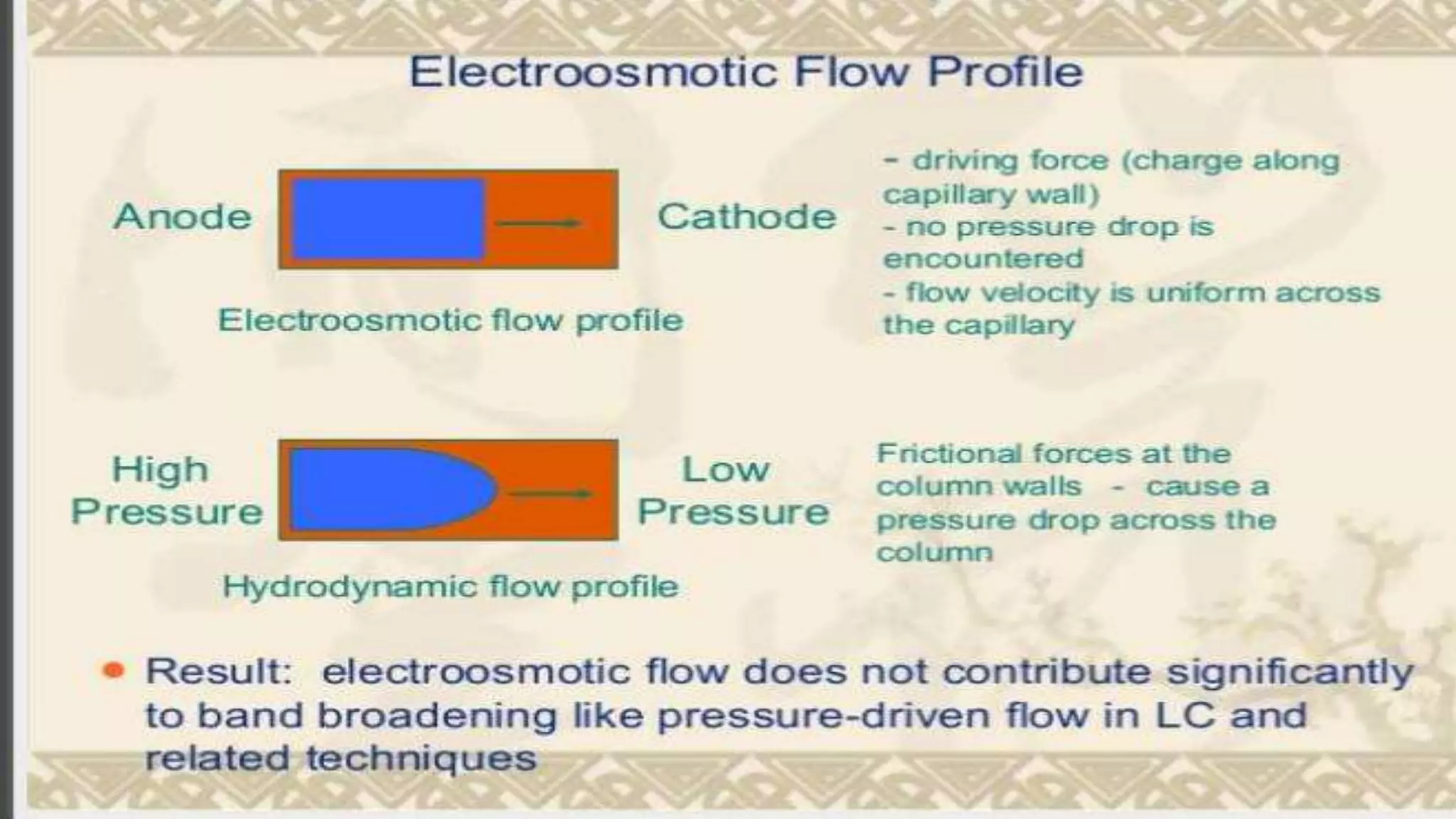 Electroosmotic Flow Profile

Anode

Cathode

Electroosmotic flow profile

- driving force (charge along capillary wall)
- no pressure drop is encountered
- flow velocity is uniform across the capillary

High Pressure

Low Pressure

Hydrodynamic flow profile

Frictional forces at the column walls - cause a pressure drop across the column

• Result: electroosmotic flow does not contribute significantly to band broadening like pressure-driven flow in LC and related techniques